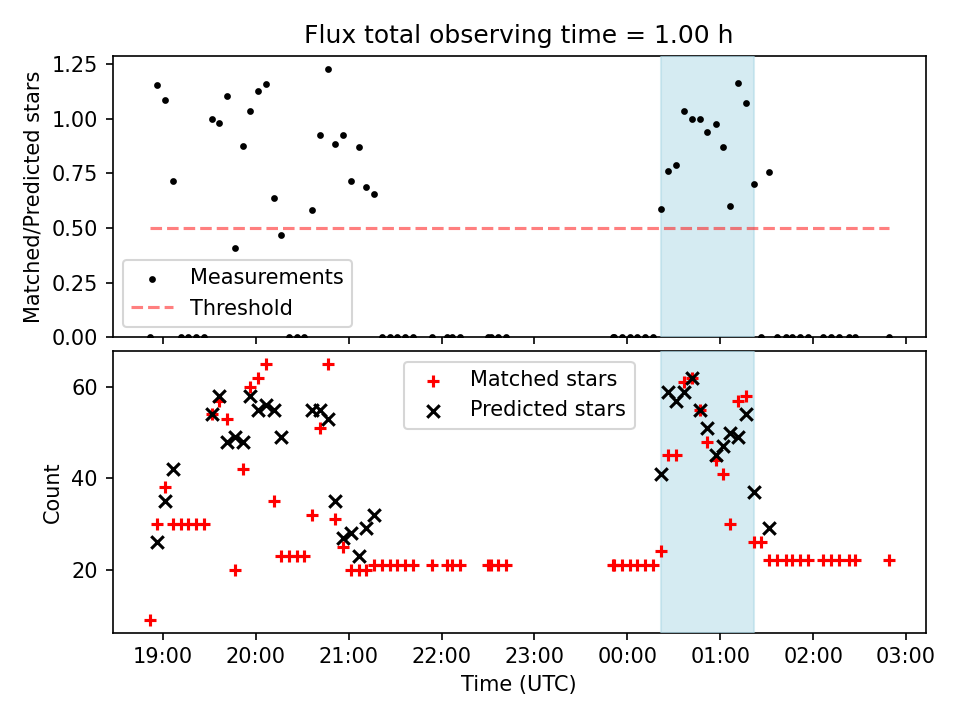 Flux total observing time = 1.00 h

Matched/Predicted stars

1.25
1.00
0.75
0.50
0.25
0.00

Measurements
Threshold

Count

60
40
20

Matched stars
Predicted stars

19:00 20:00 21:00 22:00 23:00 00:00 01:00 02:00 03:00

Time (UTC)